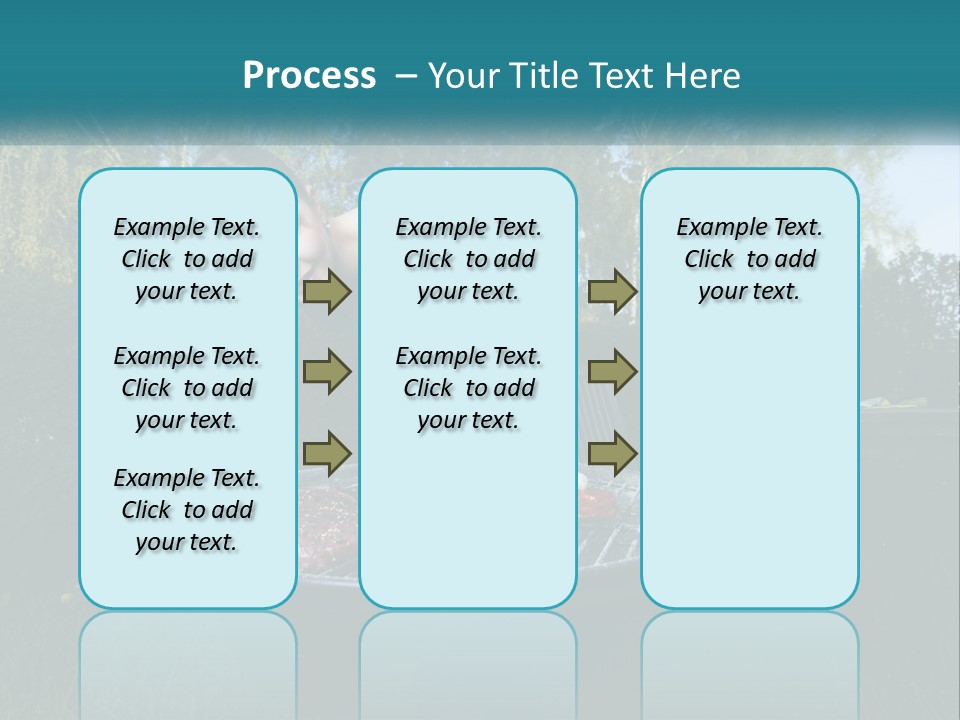 Process – Your Title Text Here

Example Text. Click to add your text.

Example Text. Click to add your text.

Example Text. Click to add your text.

Example Text. Click to add your text.

Example Text. Click to add your text.

Example Text. Click to add your text.